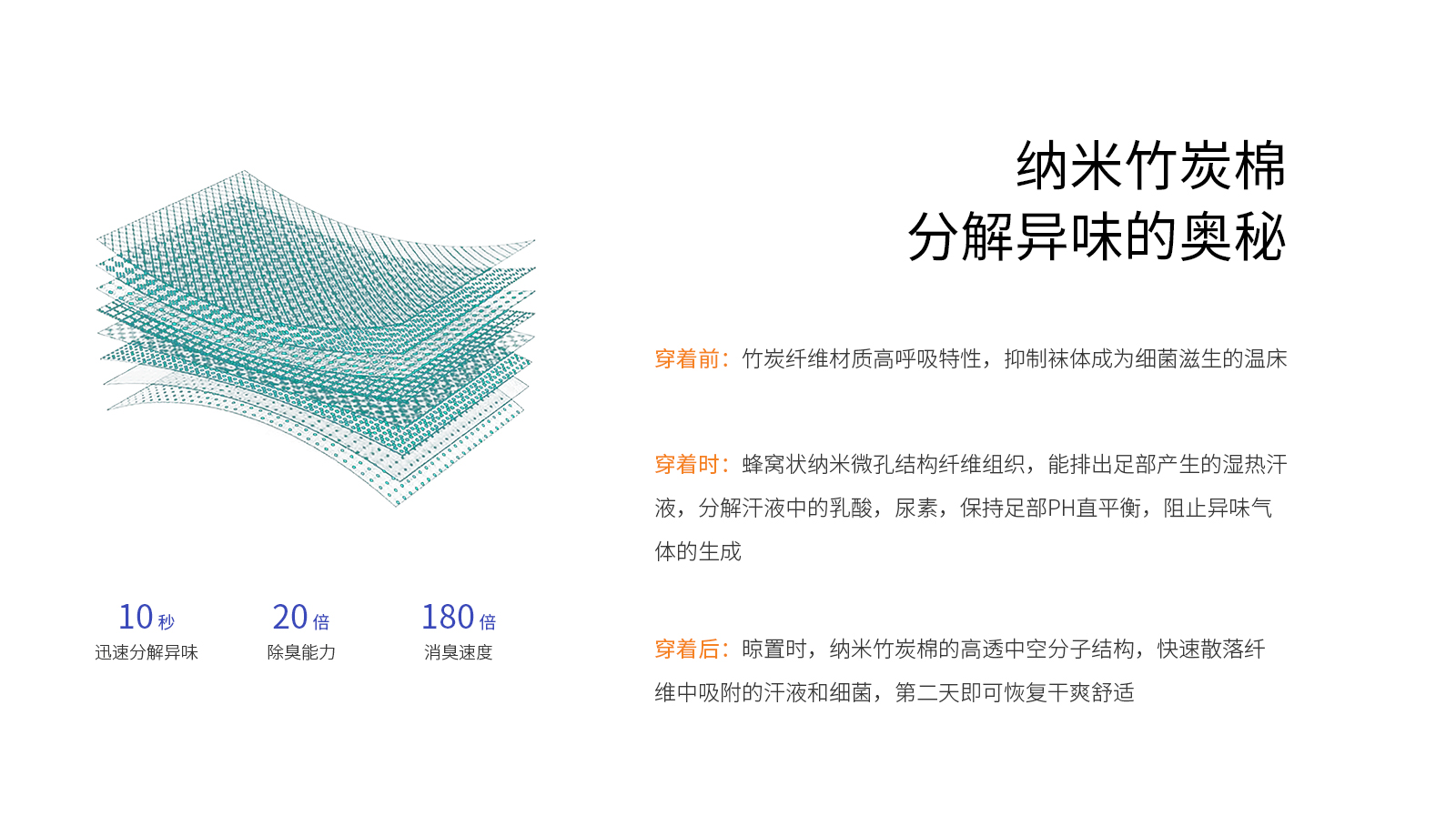 纳米竹炭棉
分解异味的奥秘

穿着前：竹炭纤维材质高呼吸特性，抑制袜体成为细菌滋生的温床

穿着时：蜂窝状纳米微孔结构纤维组织，能排出足部产生的湿热汗液，分解汗液中的乳酸，尿素，保持足部PH直平衡，阻止异味气体的生成

穿着后：晾置时，纳米竹炭棉的高透中空分子结构，快速散落纤维中吸附的汗液和细菌，第二天即可恢复干爽舒适

10 秒
迅速分解异味

20 倍
除臭能力

180 倍
消臭速度